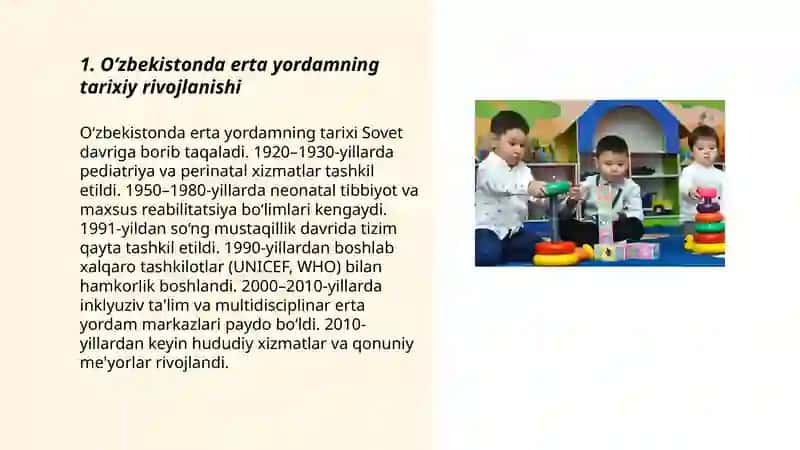 1. O‘zbekistonda erta yordamning tarixiy rivojlanishi

O‘zbekistonda erta yordamning tarixi Sovet davriga borib taqaladi. 1920–1930-yillarda pediatriya va perinatal xizmatlar tashkil etildi. 1950–1980-yillarda neonatal tibbiyot va maxsus reabilitatsiya bo‘limlari kengaydi. 1991-yildan so‘ng mustaqillik davrida tizim qayta tashkil etildi. 1990-yillardan boshlab xalqaro tashkilotlar (UNICEF, WHO) bilan hamkorlik boshlandi. 2000–2010-yillarda inklyuziv ta'lim va multidisciplinar erta yordam markazlari paydo bo‘ldi. 2010-yillardan keyin hududiy xizmatlar va qonuniy me'yorlar rivojlandi.